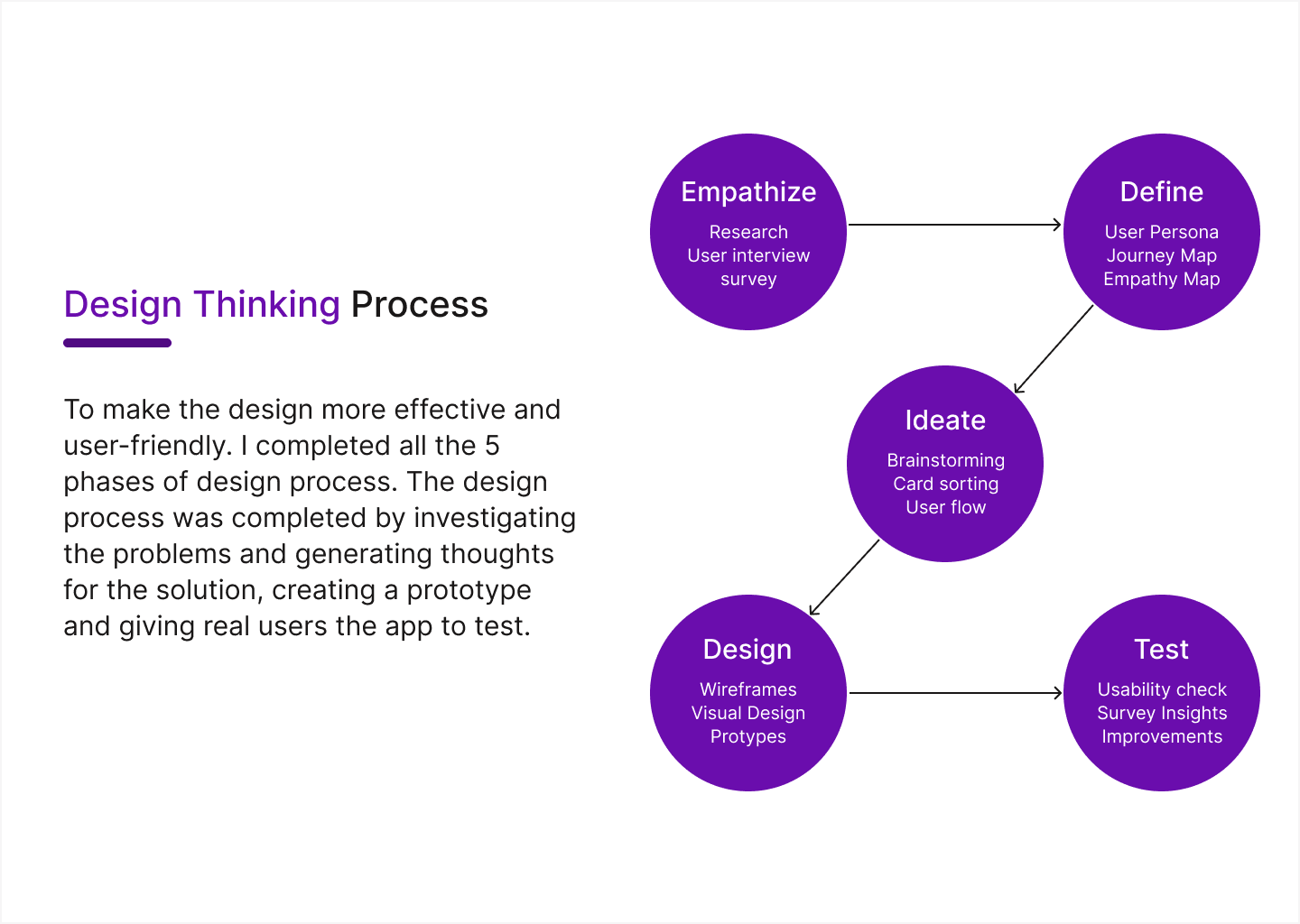 Design Thinking Process

To make the design more effective and user-friendly. I completed all the 5 phases of design process. The design process was completed by investigating the problems and generating thoughts for the solution, creating a prototype and giving real users the app to test.

Empathize
Research
User interview
survey

Define
User Persona
Journey Map
Empathy Map

Ideate
Brainstorming
Card sorting
User flow

Design
Wireframes
Visual Design
Protypes

Test
Usability check
Survey Insights
Improvements